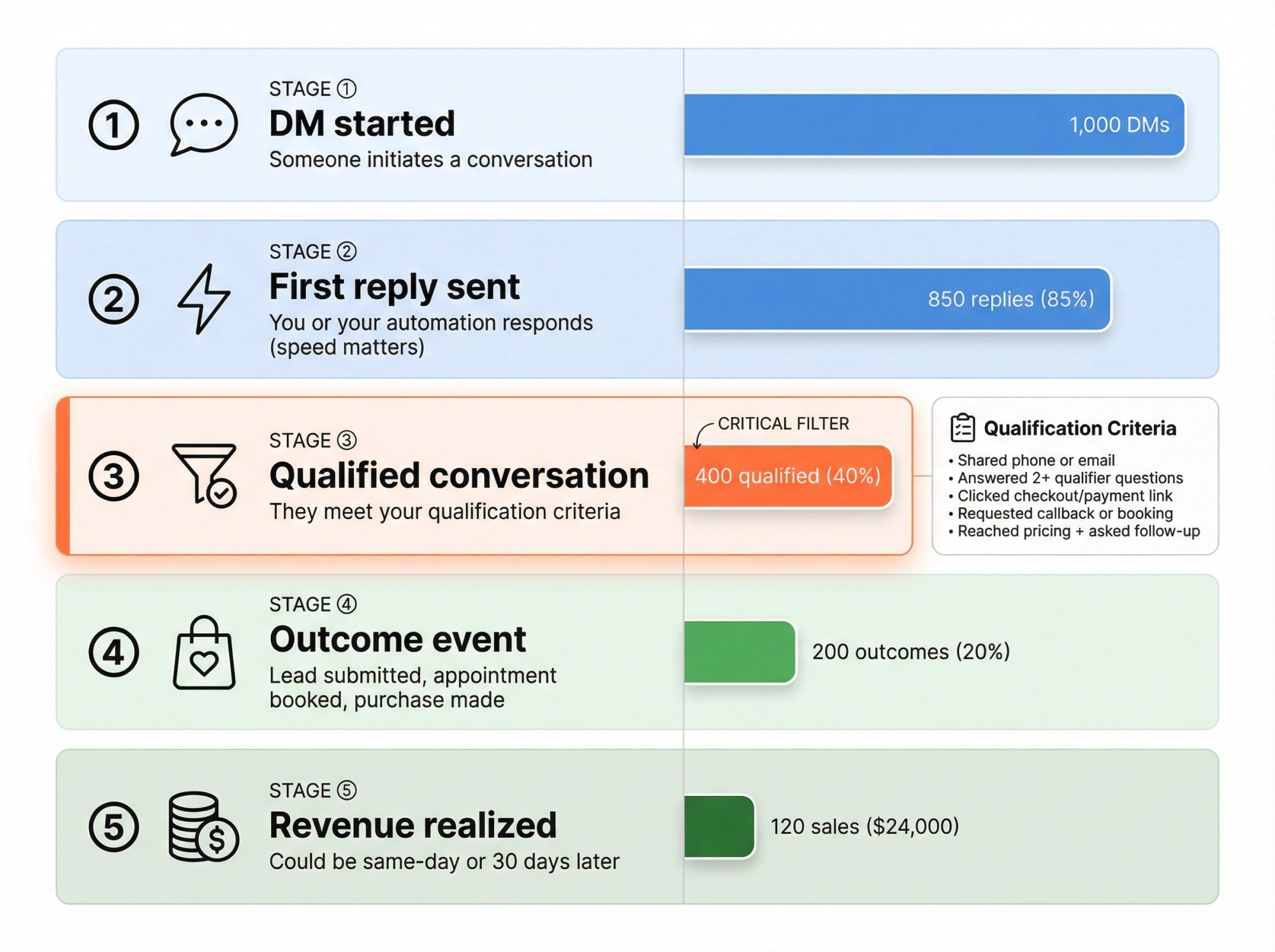 1

STAGE ①
DM started
Someone initiates a conversation

1,000 DMs

2

STAGE ②
First reply sent
You or your automation responds (speed matters)

850 replies (85%)

3

STAGE ③
Qualified conversation
They meet your qualification criteria

CRITICAL FILTER
400 qualified (40%)

Qualification Criteria
• Shared phone or email
• Answered 2+ qualifier questions
• Clicked checkout/payment link
• Requested callback or booking
• Reached pricing + asked follow-up

4

STAGE ④
Outcome event
Lead submitted, appointment booked, purchase made

200 outcomes (20%)

5

STAGE ⑤
Revenue realized
Could be same-day or 30 days later

120 sales ($24,000)